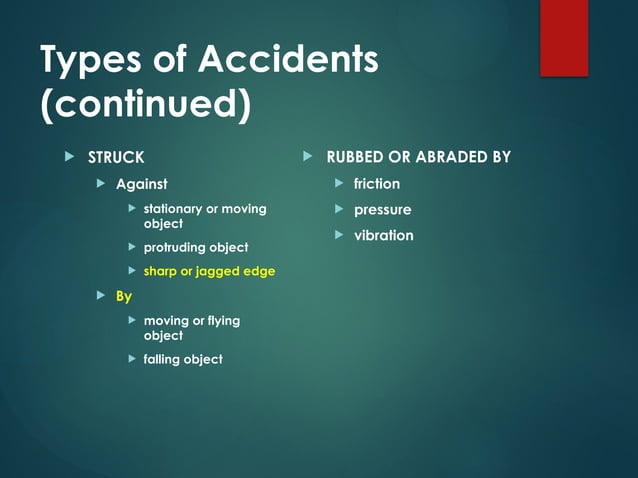 Types of Accidents (continued)

STRUCK

Against

stationary or moving object

protruding object

sharp or jagged edge

By

moving or flying object

falling object

RUBBED OR ABRADED BY

friction

pressure

vibration